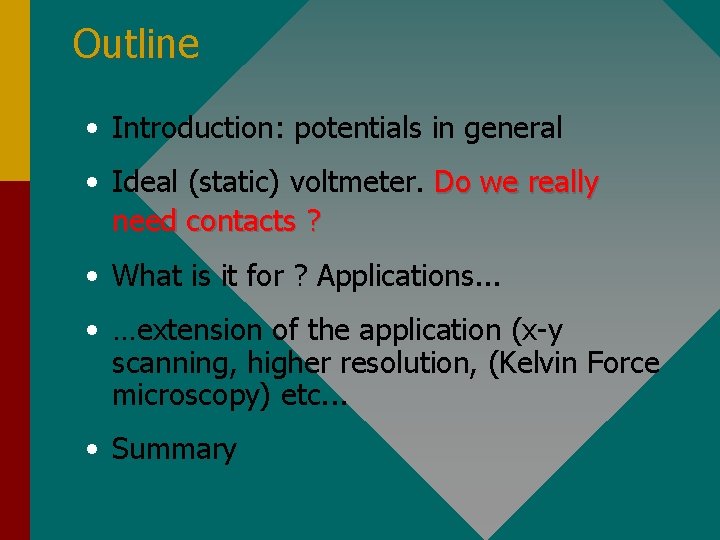 Outline

• Introduction: potentials in general

• Ideal (static) voltmeter. Do we really need contacts ?

• What is it for ? Applications...

• …extension of the application (x-y scanning, higher resolution, (Kelvin Force microscopy) etc...

• Summary